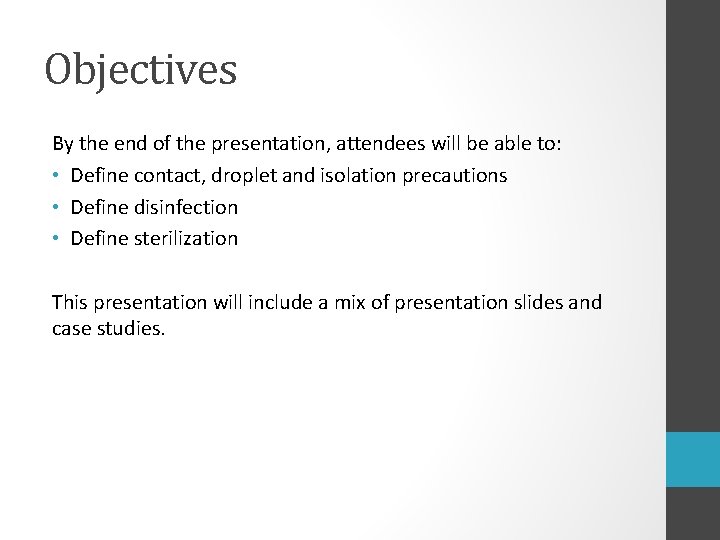 Objectives

By the end of the presentation, attendees will be able to:
• Define contact, droplet and isolation precautions
• Define disinfection
• Define sterilization

This presentation will include a mix of presentation slides and case studies.